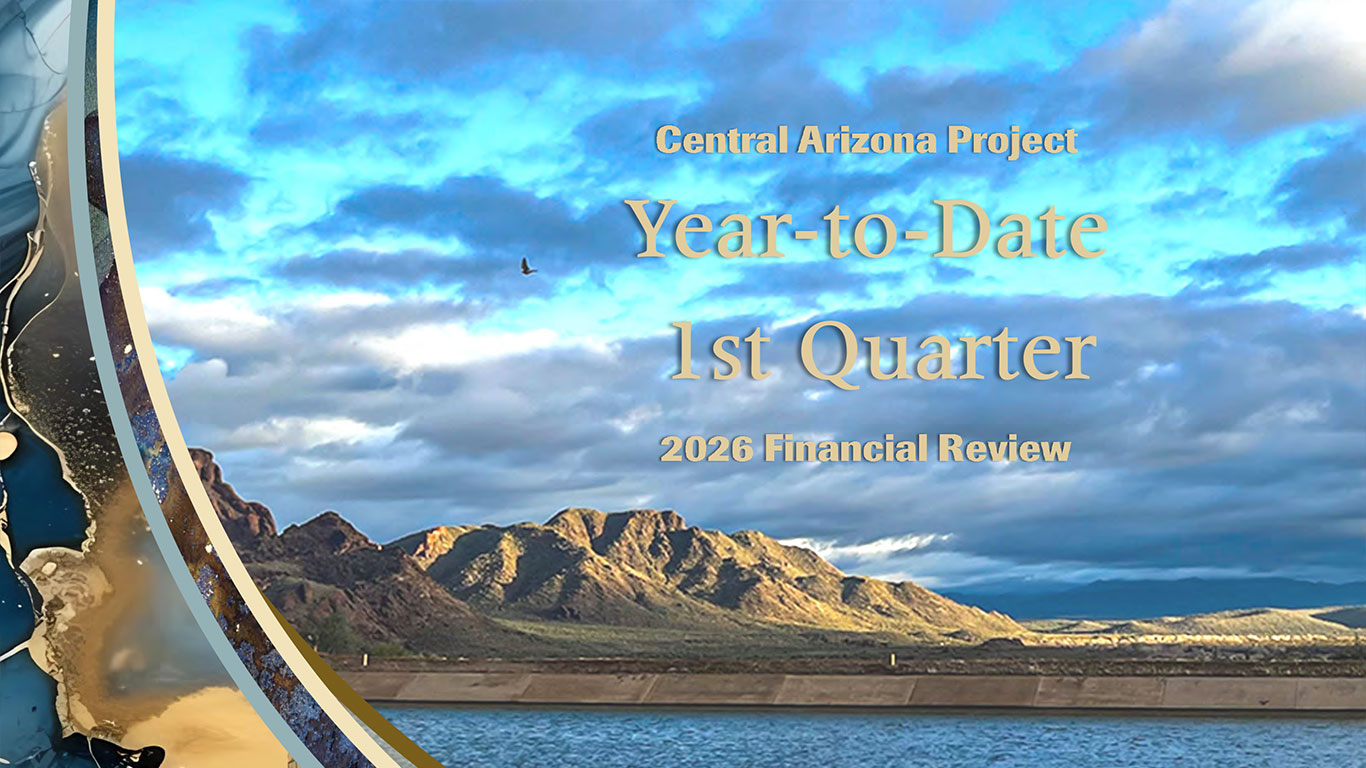 Central Arizona Project

Year-to-Date

1st Quarter

2026 Financial Review